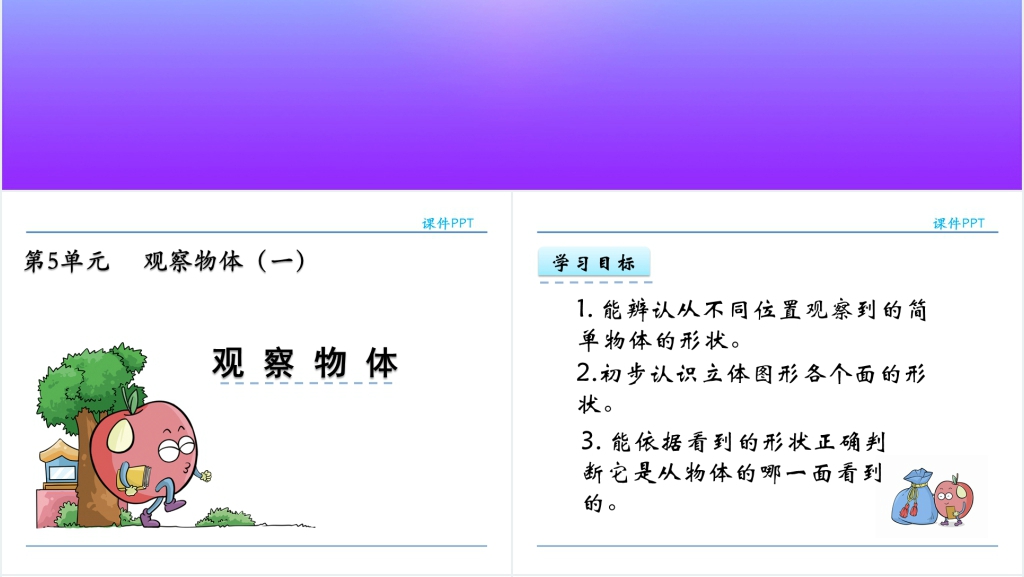 课件PPT

第5单元　观察物体（一）

观察物体

课件PPT

学习目标

1. 能辨认从不同位置观察到的简单物体的形状。

2.初步认识立体图形各个面的形状。

3. 能依据看到的形状正确判断它是从物体的哪一面看到的。